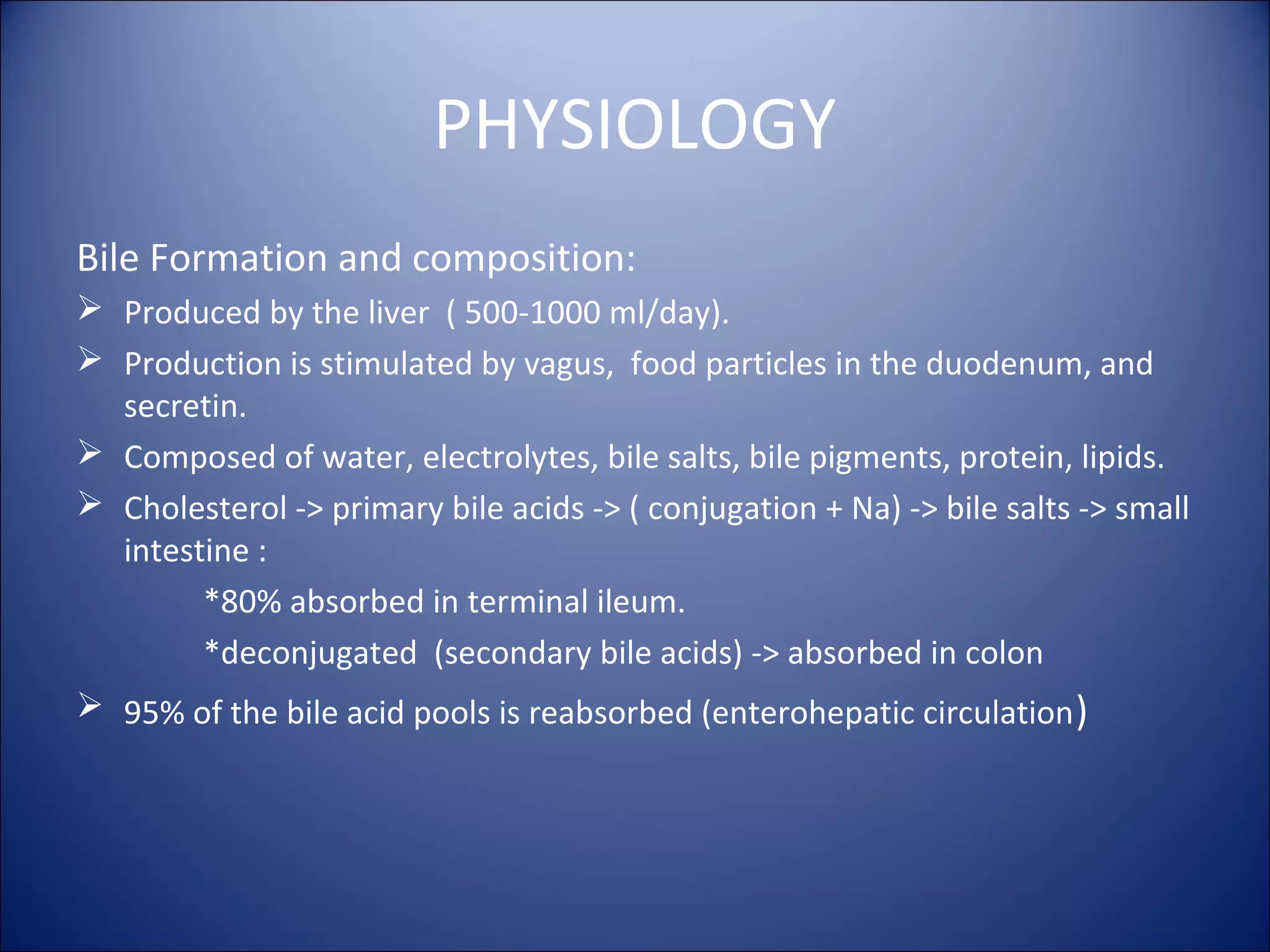 PHYSIOLOGY

Bile Formation and composition:

➢ Produced by the liver ( 500-1000 ml/day).

➢ Production is stimulated by vagus, food particles in the duodenum, and secretin.

➢ Composed of water, electrolytes, bile salts, bile pigments, protein, lipids.

➢ Cholesterol -> primary bile acids -> ( conjugation + Na) -> bile salts -> small intestine :

*80% absorbed in terminal ileum.

*deconjugated (secondary bile acids) -> absorbed in colon

➢ 95% of the bile acid pools is reabsorbed (enterohepatic circulation)